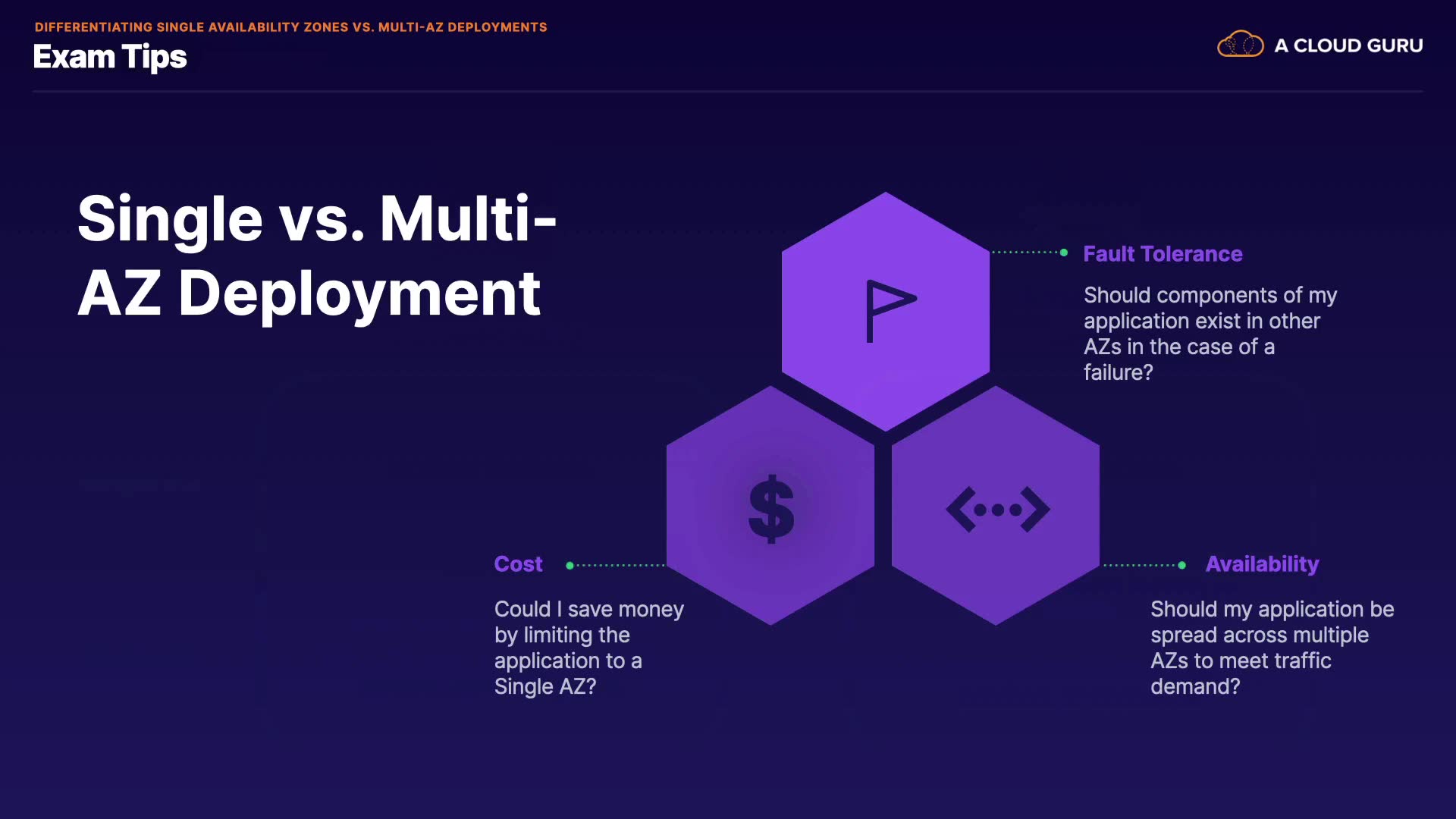 DIFFERENTIATING SINGLE AVAILABILITY ZONES VS. MULTI-AZ DEPLOYMENTS

Exam Tips

A CLOUD GURU

Single vs. Multi-AZ Deployment

Fault Tolerance

Should components of my application exist in other AZs in the case of a failure?

$

Cost

Could I save money by limiting the application to a Single AZ?

Availability

Should my application be spread across multiple AZs to meet traffic demand?